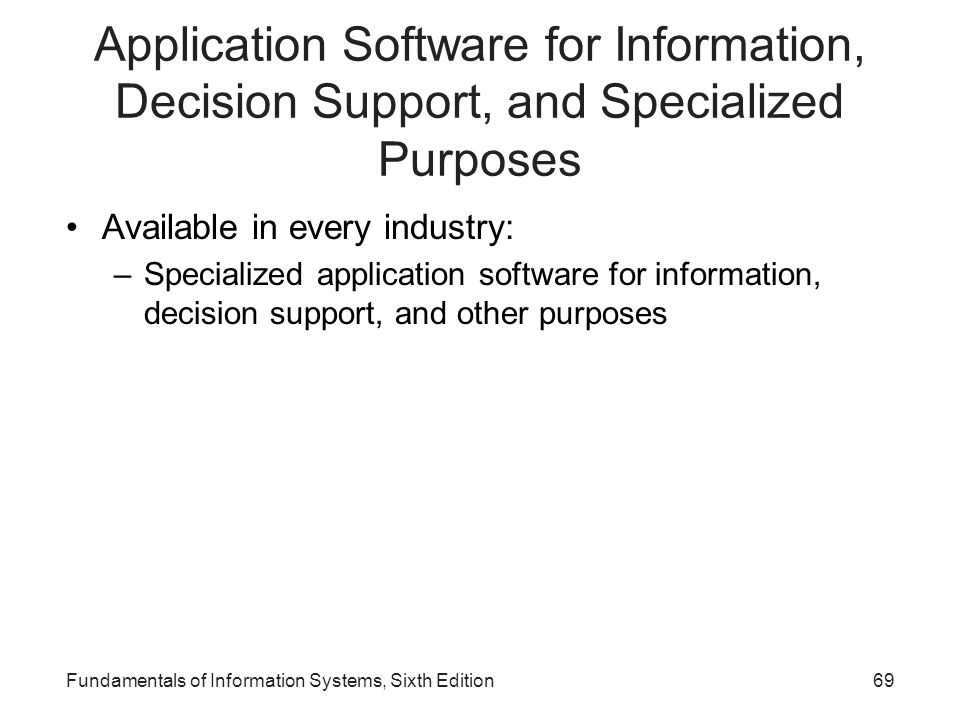 Application Software for Information, Decision Support, and Specialized Purposes

• Available in every industry:
– Specialized application software for information, decision support, and other purposes

Fundamentals of Information Systems, Sixth Edition

69